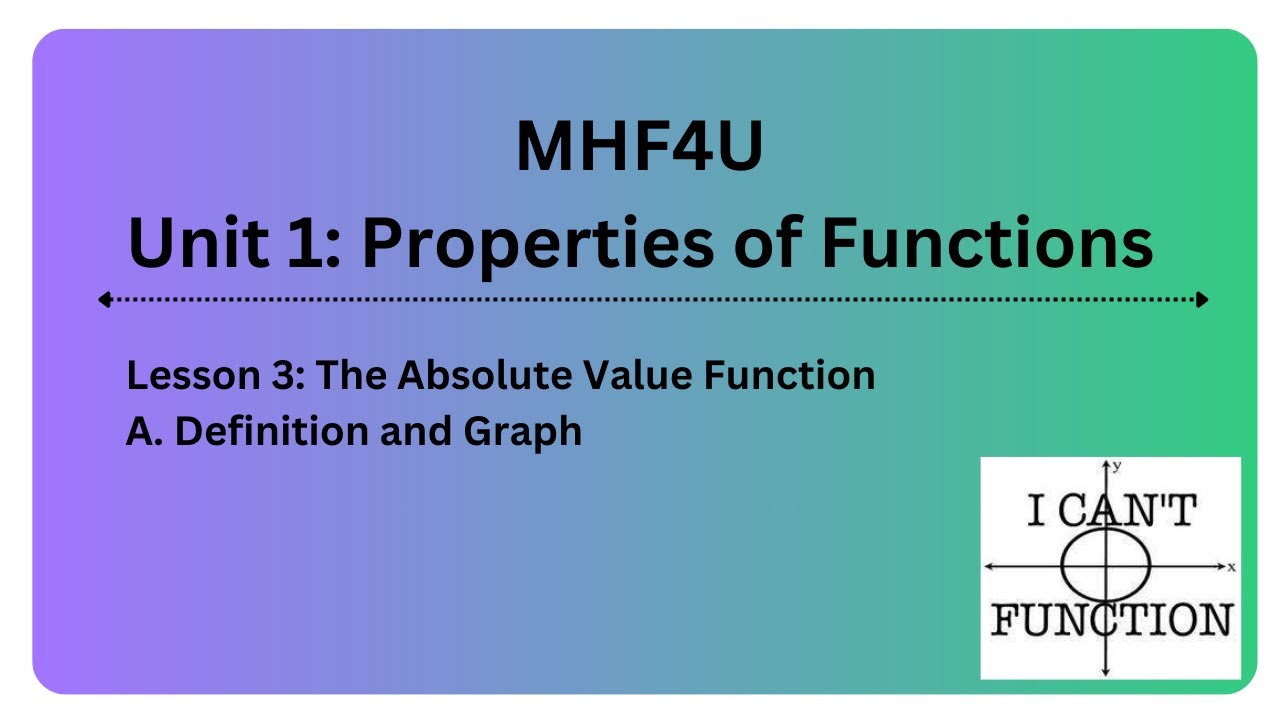 MHF4U

Unit 1: Properties of Functions

Lesson 3: The Absolute Value Function

A. Definition and Graph

y

I CAN'T

x

FUNCTION